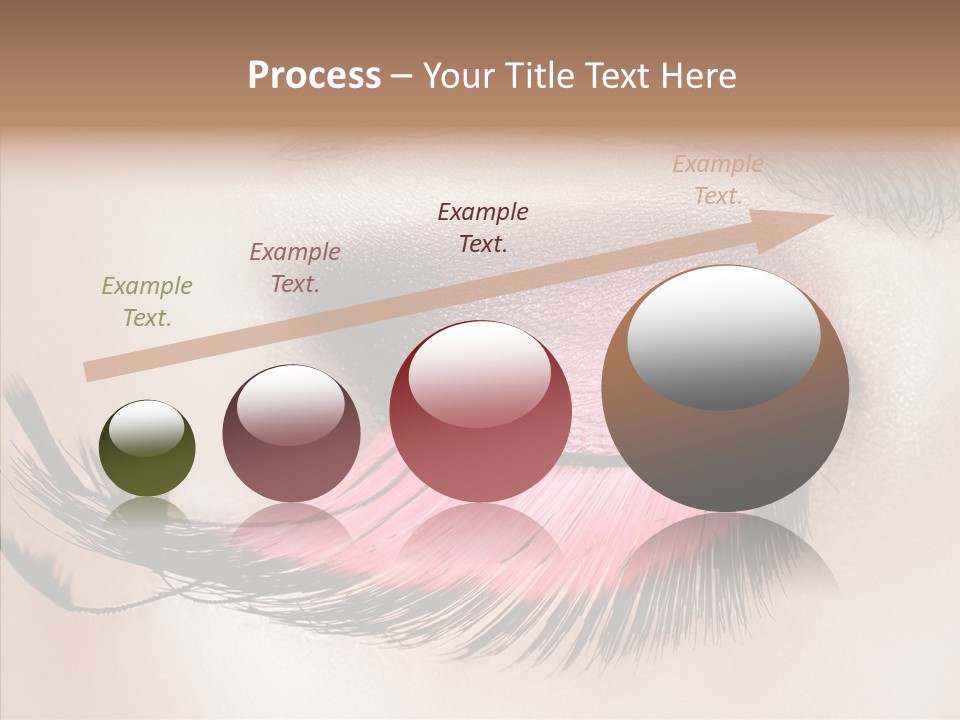 Process – Your Title Text Here

Example Text.

Example Text.

Example Text.

Example Text.